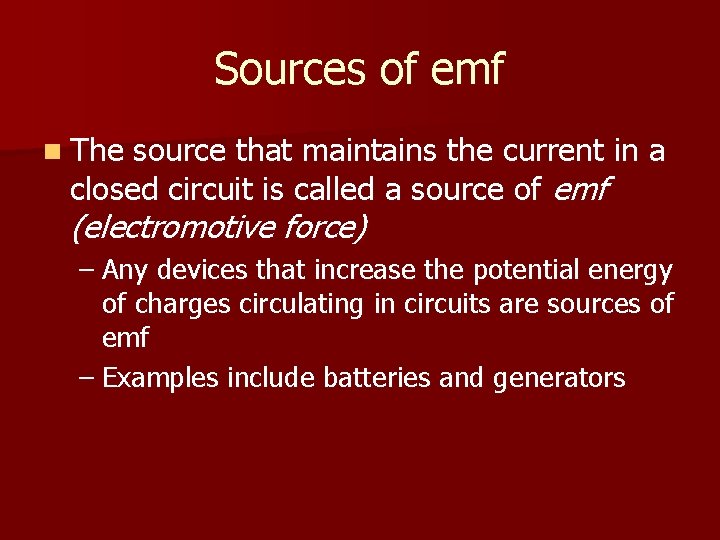 Sources of emf

The source that maintains the current in a closed circuit is called a source of emf (electromotive force)

– Any devices that increase the potential energy of charges circulating in circuits are sources of emf

– Examples include batteries and generators